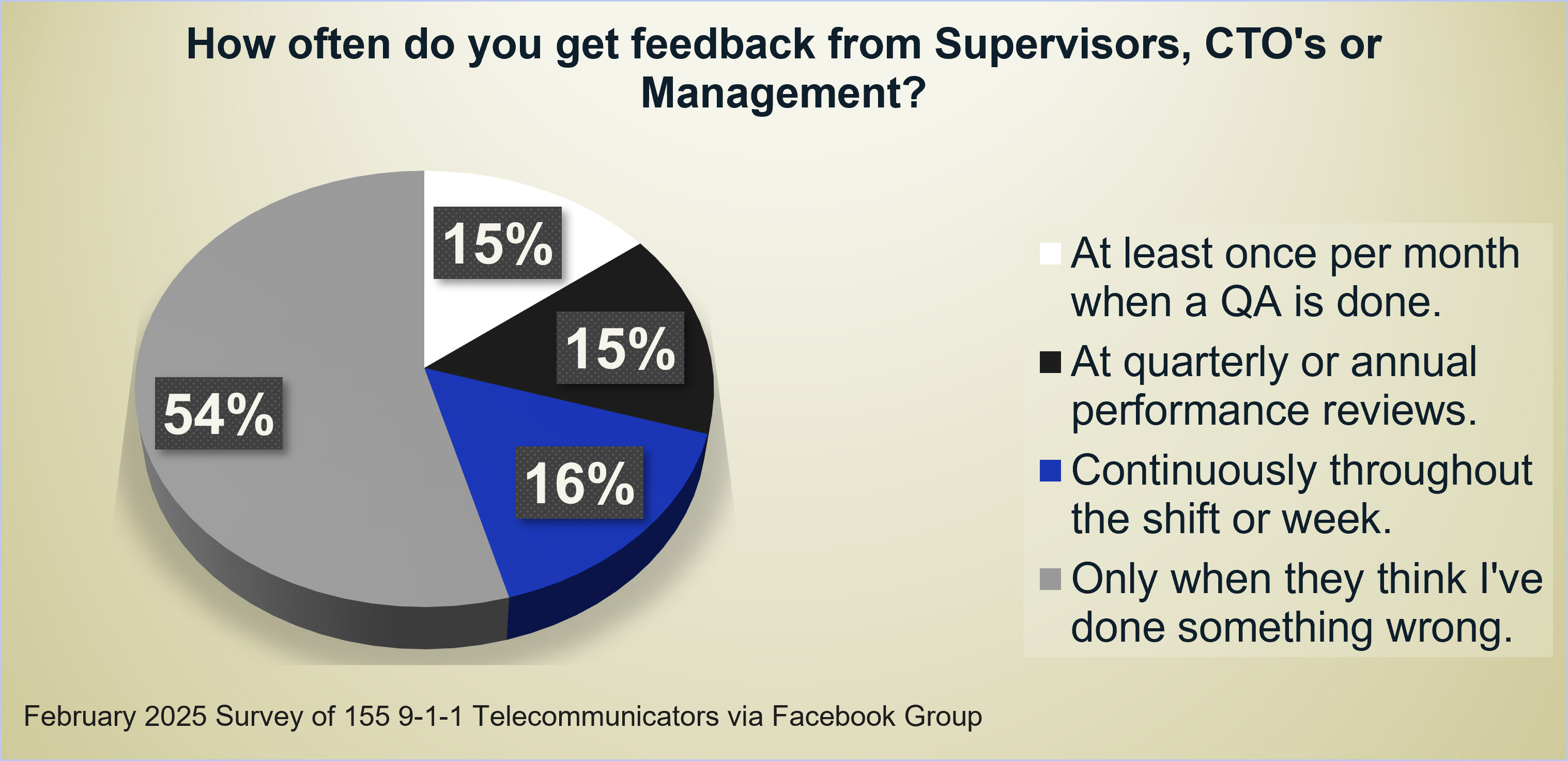 How often do you get feedback from Supervisors, CTO's or Management?

15%

15%

16%

54%

At least once per month when a QA is done.

At quarterly or annual performance reviews.

Continuously throughout the shift or week.

Only when they think I've done something wrong.

February 2025 Survey of 155 9-1-1 Telecommunicators via Facebook Group